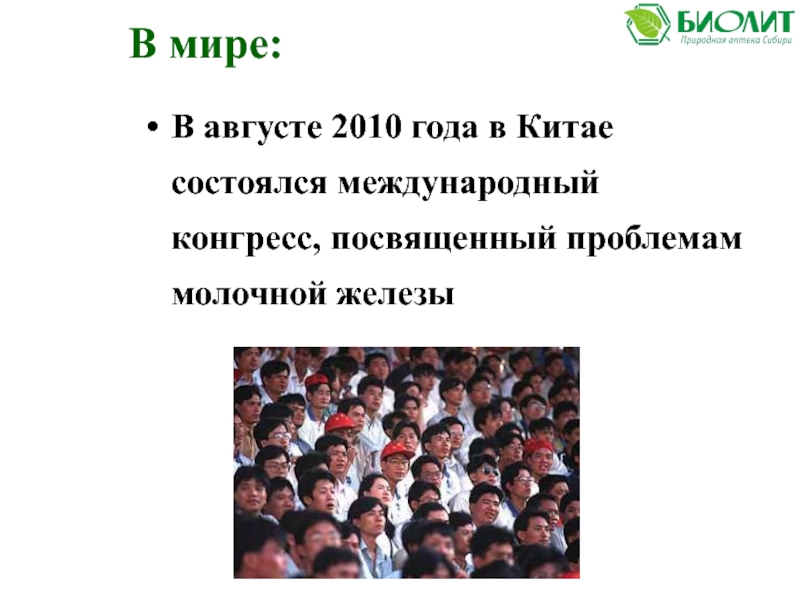 БИОЛИТ
Природная аптека Сибири

В мире:

• В августе 2010 года в Китае состоялся международный конгресс, посвященный проблемам молочной железы